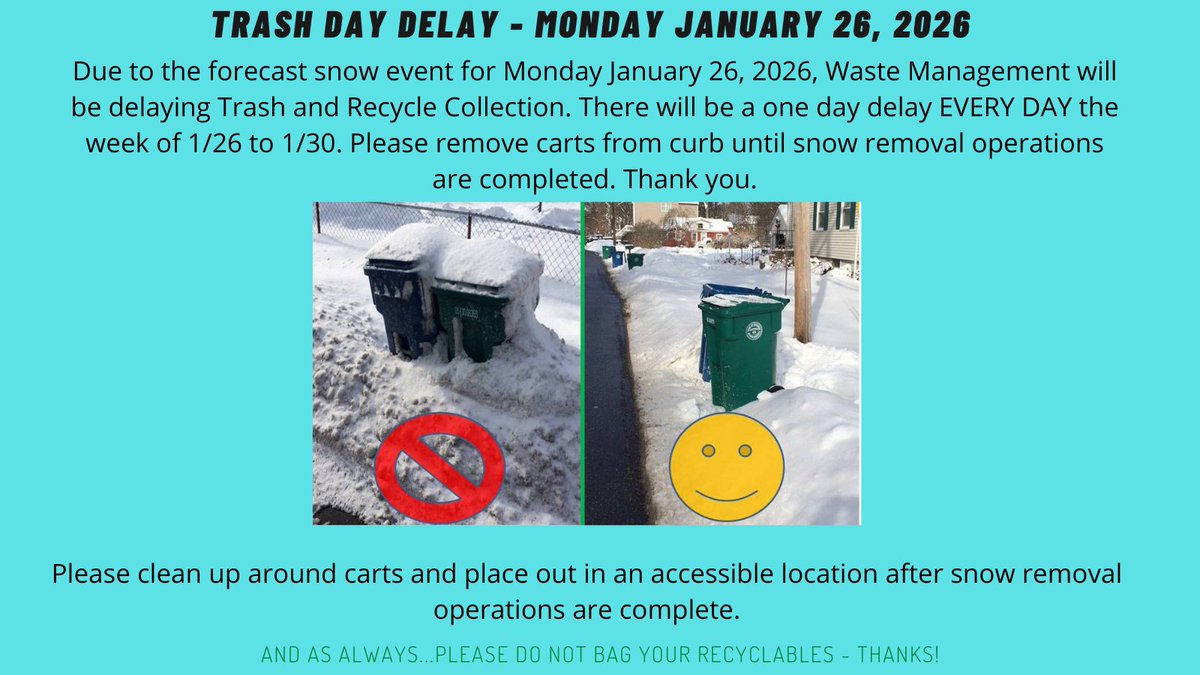 TRASH DAY DELAY - MONDAY JANUARY 26, 2026

Due to the forecast snow event for Monday January 26, 2026, Waste Management will be delaying Trash and Recycle Collection. There will be a one day delay EVERY DAY the week of 1/26 to 1/30. Please remove carts from curb until snow removal operations are completed. Thank you.

Please clean up around carts and place out in an accessible location after snow removal operations are complete.

AND AS ALWAYS...PLEASE DO NOT BAG YOUR RECYCLABLES - THANKS!